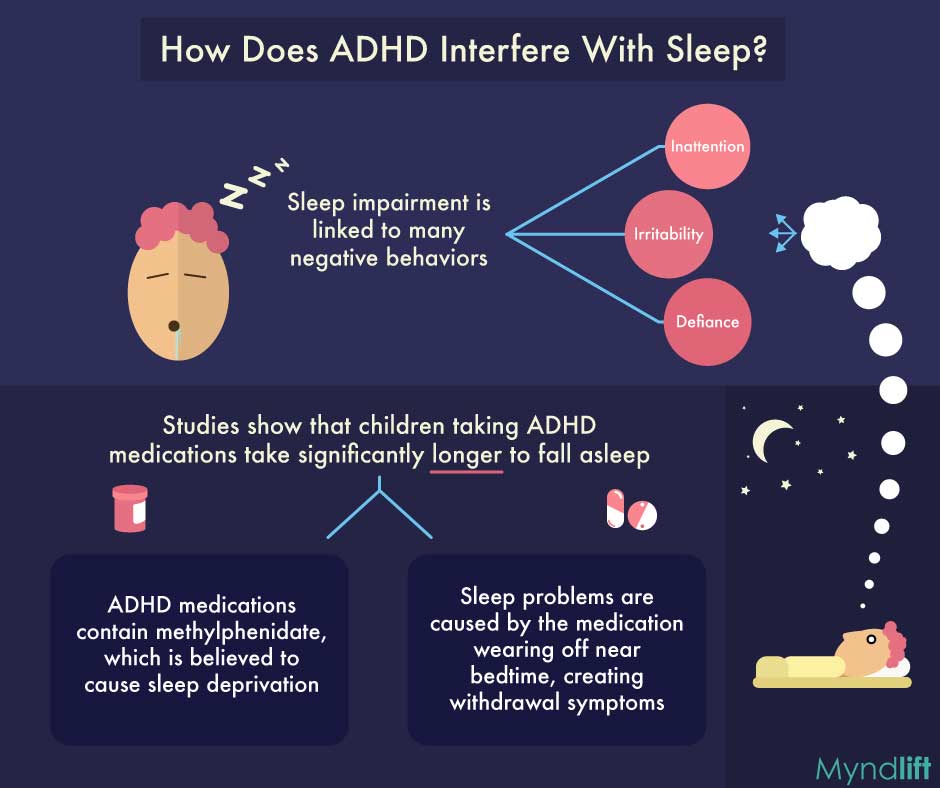 How Does ADHD Interfere With Sleep?

Z Z Z

Sleep impairment is linked to many negative behaviors

Inattention

Irritability

Defiance

Studies show that children taking ADHD medications take significantly longer to fall asleep

ADHD medications contain methylphenidate, which is believed to cause sleep deprivation

Sleep problems are caused by the medication wearing off near bedtime, creating withdrawal symptoms

Myndlift